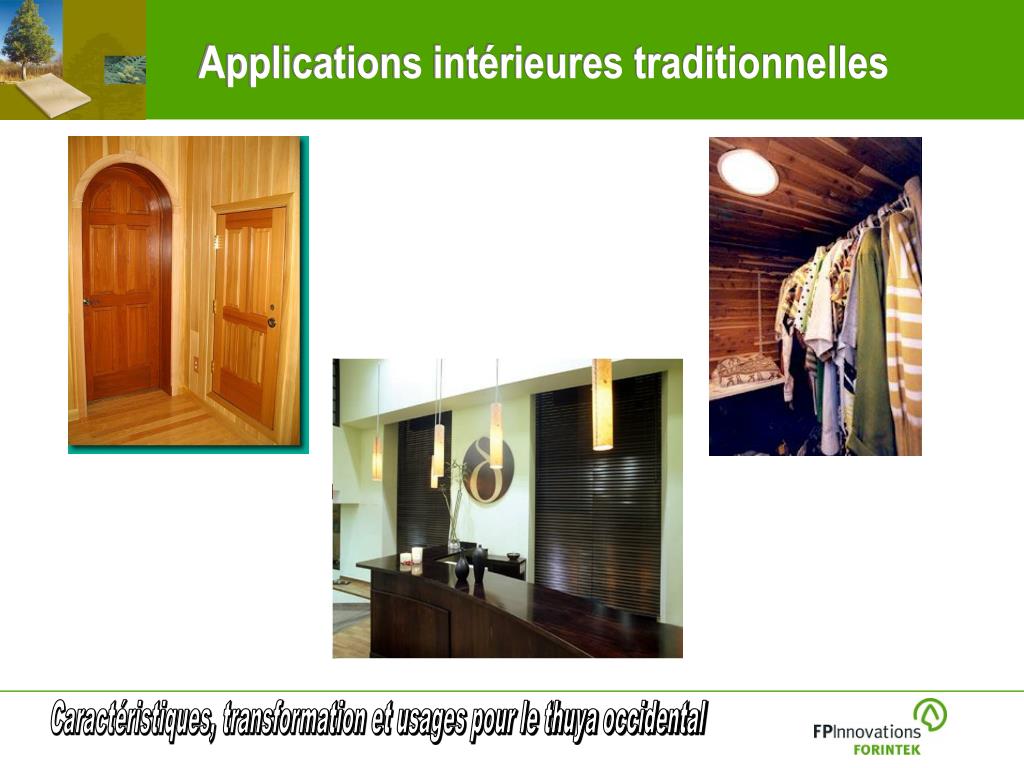 Applications intérieures traditionnelles

Caractéristiques, transformation et usages pour le thuya occidental

FPInnovations
FORINTEK